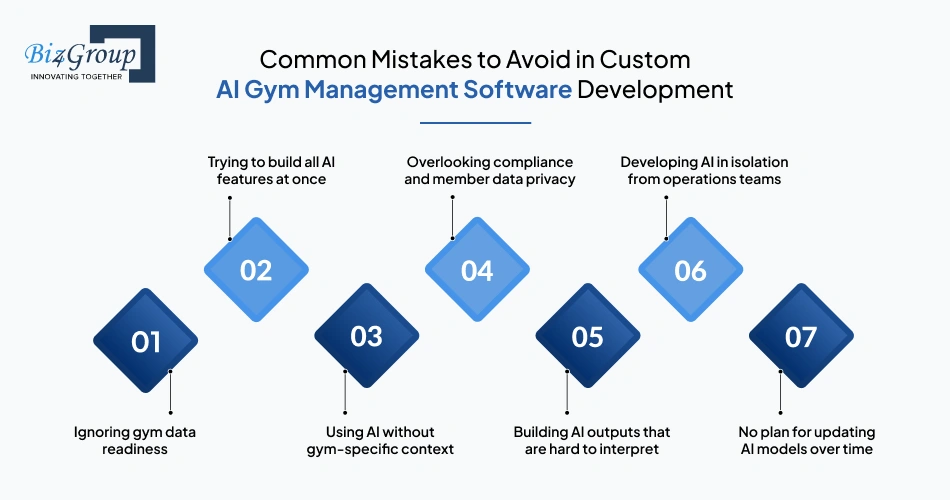 Biz4Group
INNOVATING TOGETHER

Common Mistakes to Avoid in Custom AI Gym Management Software Development

01
Ignoring gym data readiness

02
Trying to build all AI features at once

03
Using AI without gym-specific context

04
Overlooking compliance and member data privacy

05
Building AI outputs that are hard to interpret

06
Developing AI in isolation from operations teams

07
No plan for updating AI models over time